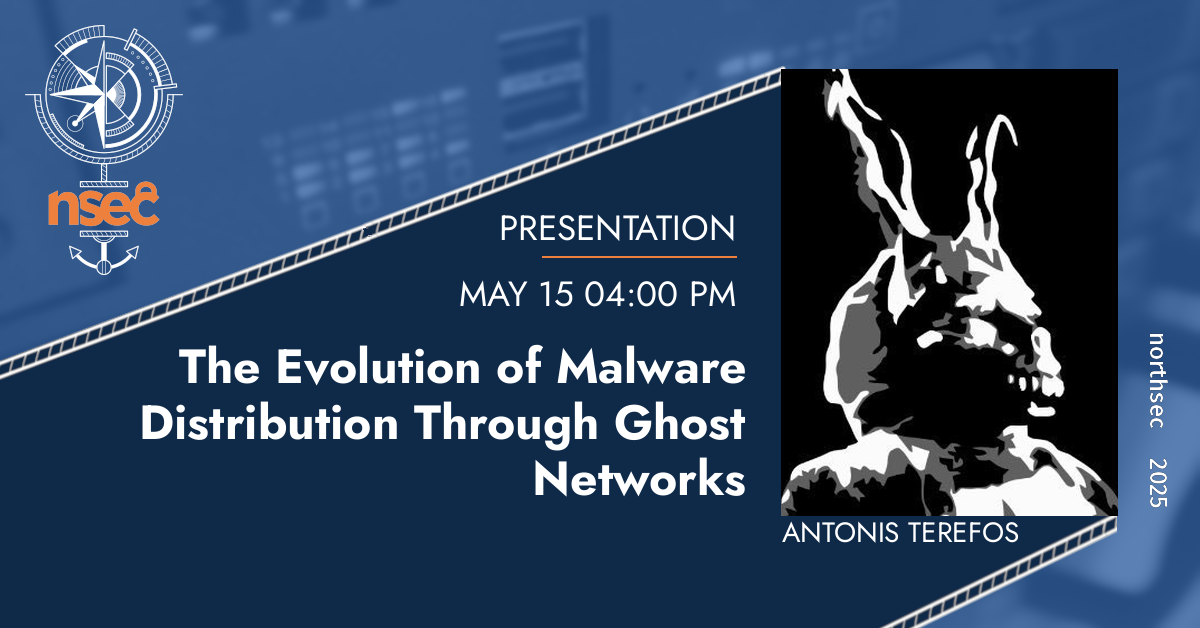 nsec

PRESENTATION

MAY 15 04:00 PM

The Evolution of Malware Distribution Through Ghost Networks

ANTONIS TEREFOS

northsec 2025